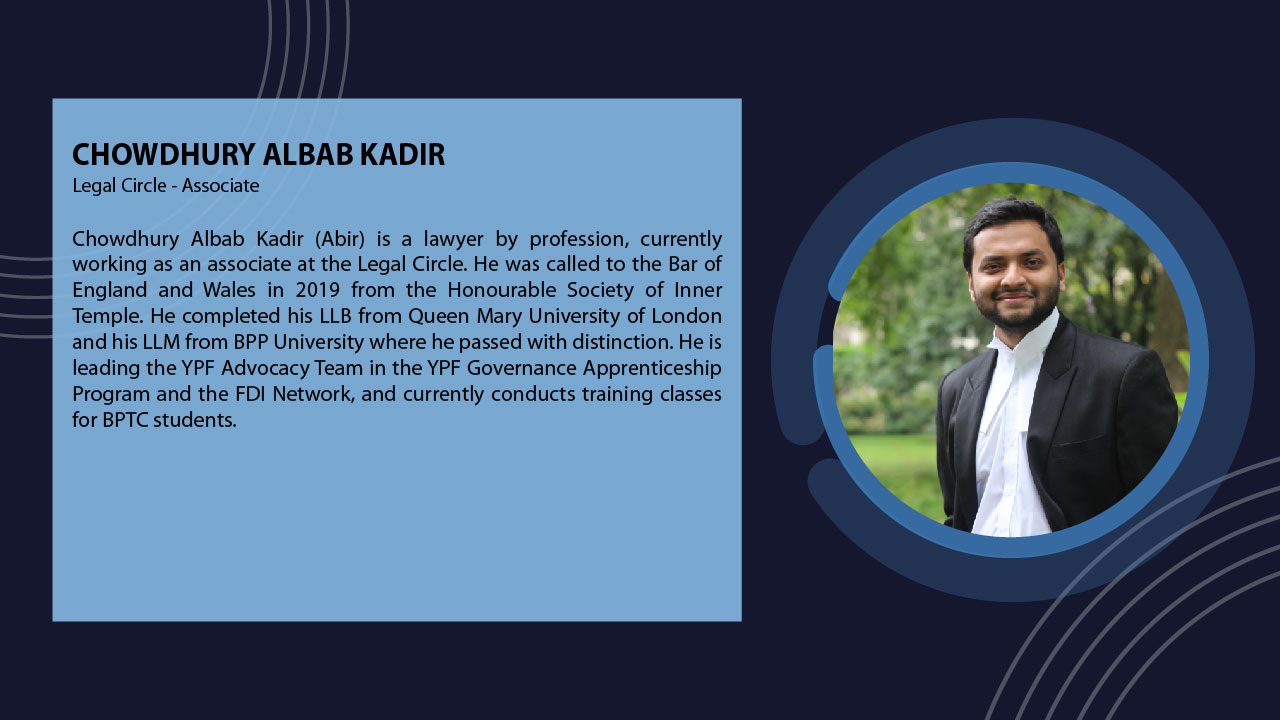 CHOWDHURY ALBAB KADIR
Legal Circle - Associate

Chowdhury Albab Kadir (Abir) is a lawyer by profession, currently working as an associate at the Legal Circle. He was called to the Bar of England and Wales in 2019 from the Honourable Society of Inner Temple. He completed his LLB from Queen Mary University of London and his LLM from BPP University where he passed with distinction. He is leading the YPF Advocacy Team in the YPF Governance Apprenticeship Program and the FDI Network, and currently conducts training classes for BPTC students.